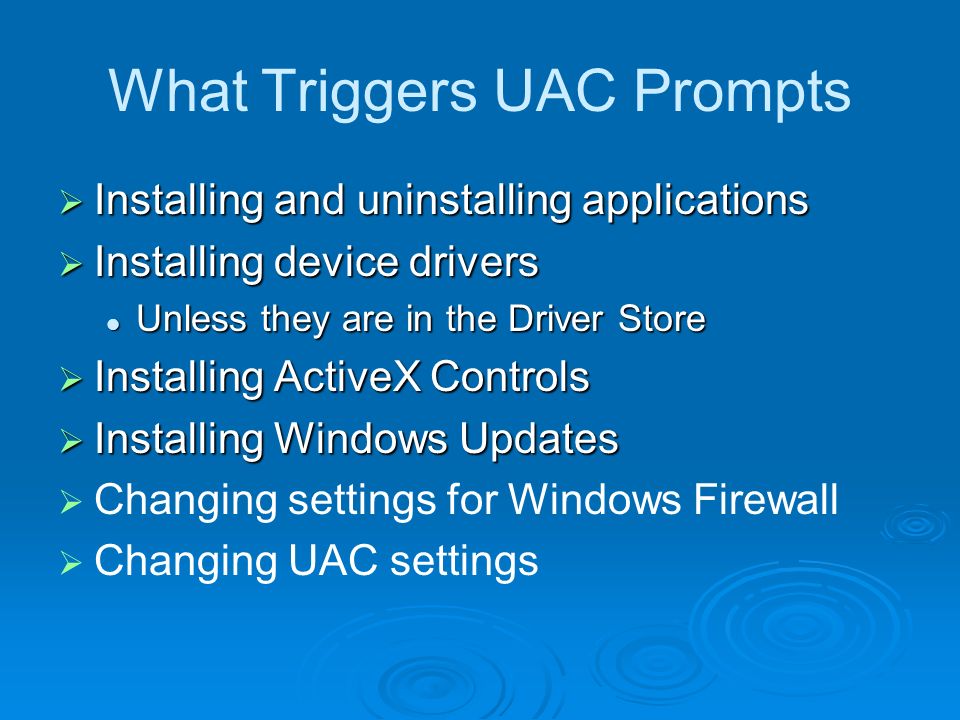 What Triggers UAC Prompts

➢ Installing and uninstalling applications
➢ Installing device drivers
• Unless they are in the Driver Store
➢ Installing ActiveX Controls
➢ Installing Windows Updates
➢ Changing settings for Windows Firewall
➢ Changing UAC settings